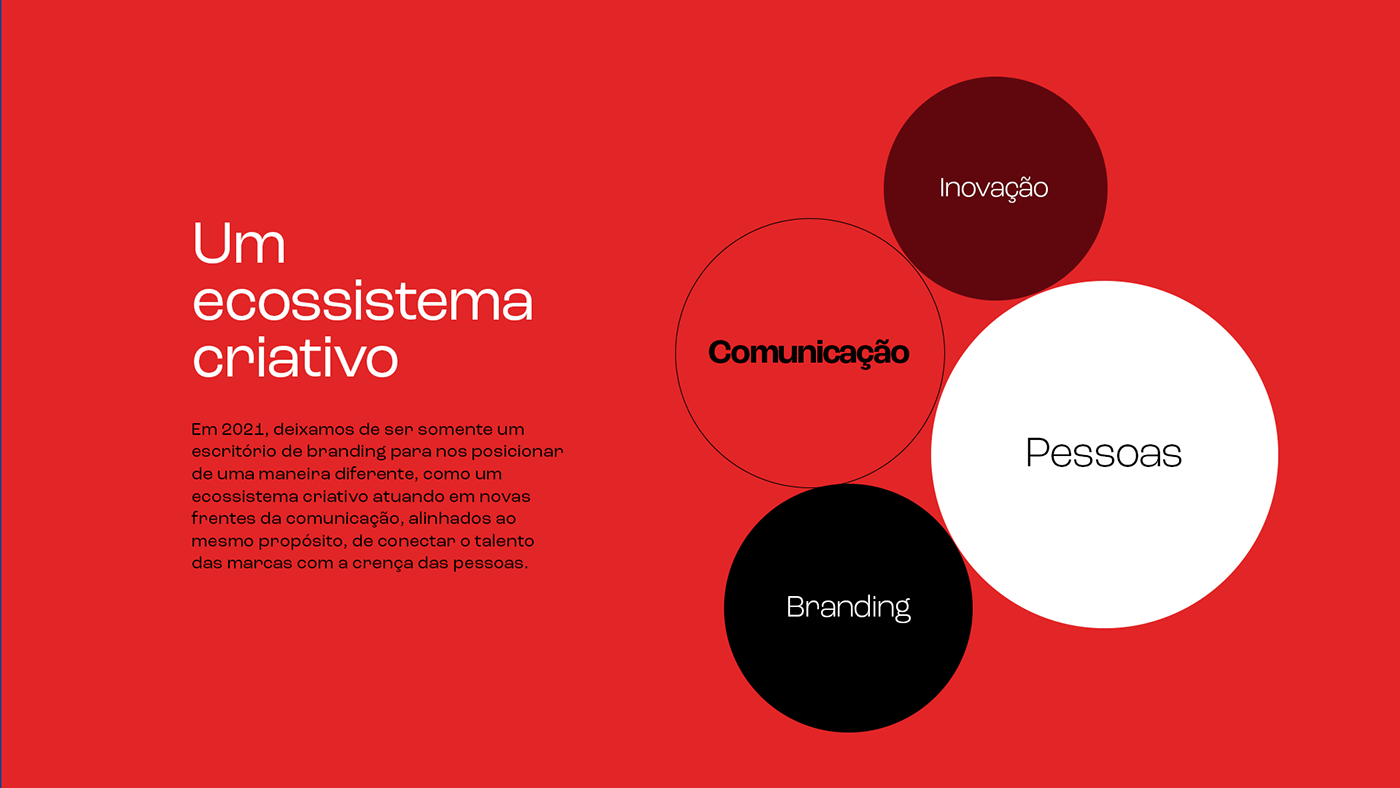 Um ecossistema criativo

Em 2021, deixamos de ser somente um escritório de branding para nos posicionar de uma maneira diferente, como um ecossistema criativo atuando em novas frentes da comunicação, alinhados ao mesmo propósito, de conectar o talento das marcas com a crença das pessoas.

Inovação

Comunicação

Pessoas

Branding